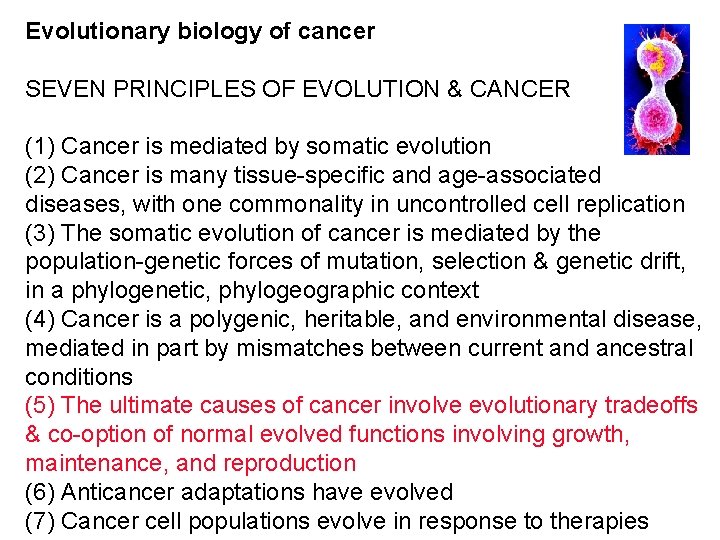 Evolutionary biology of cancer

SEVEN PRINCIPLES OF EVOLUTION & CANCER

(1) Cancer is mediated by somatic evolution
(2) Cancer is many tissue-specific and age-associated diseases, with one commonality in uncontrolled cell replication
(3) The somatic evolution of cancer is mediated by the population-genetic forces of mutation, selection & genetic drift, in a phylogenetic, phylogeographic context
(4) Cancer is a polygenic, heritable, and environmental disease, mediated in part by mismatches between current and ancestral conditions
(5) The ultimate causes of cancer involve evolutionary tradeoffs & co-option of normal evolved functions involving growth, maintenance, and reproduction
(6) Anticancer adaptations have evolved
(7) Cancer cell populations evolve in response to therapies